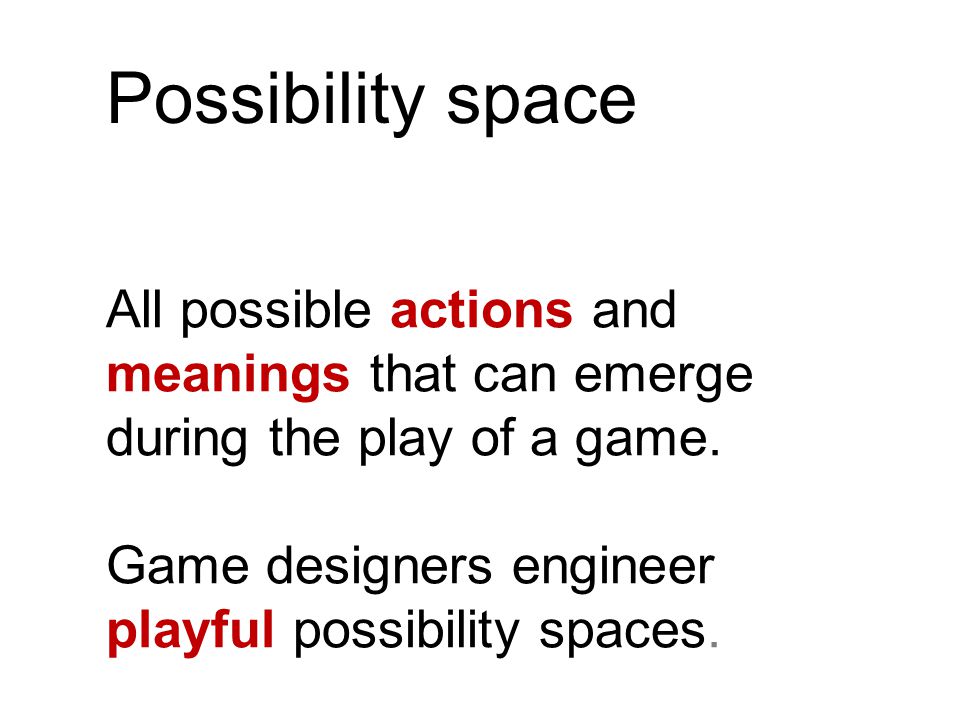 Possibility space

All possible actions and meanings that can emerge during the play of a game.

Game designers engineer playful possibility spaces.